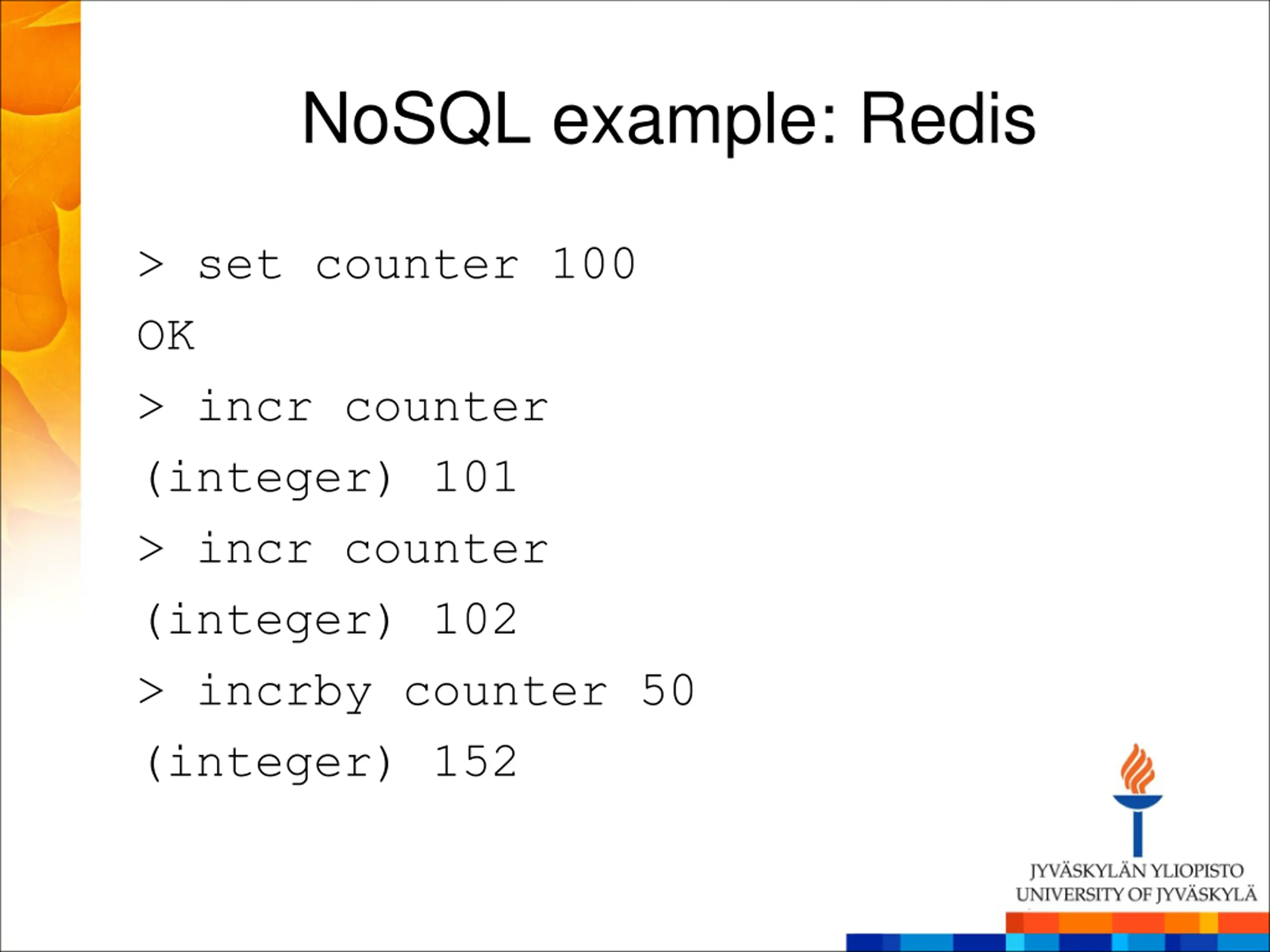 NoSQL example: Redis

> set counter 100

OK

> incr counter

(integer) 101

> incr counter

(integer) 102

> incrby counter 50

(integer) 152

JYVÄSKYLÄN YLIOPISTO
UNIVERSITY OF JYVÄSKYLÄ